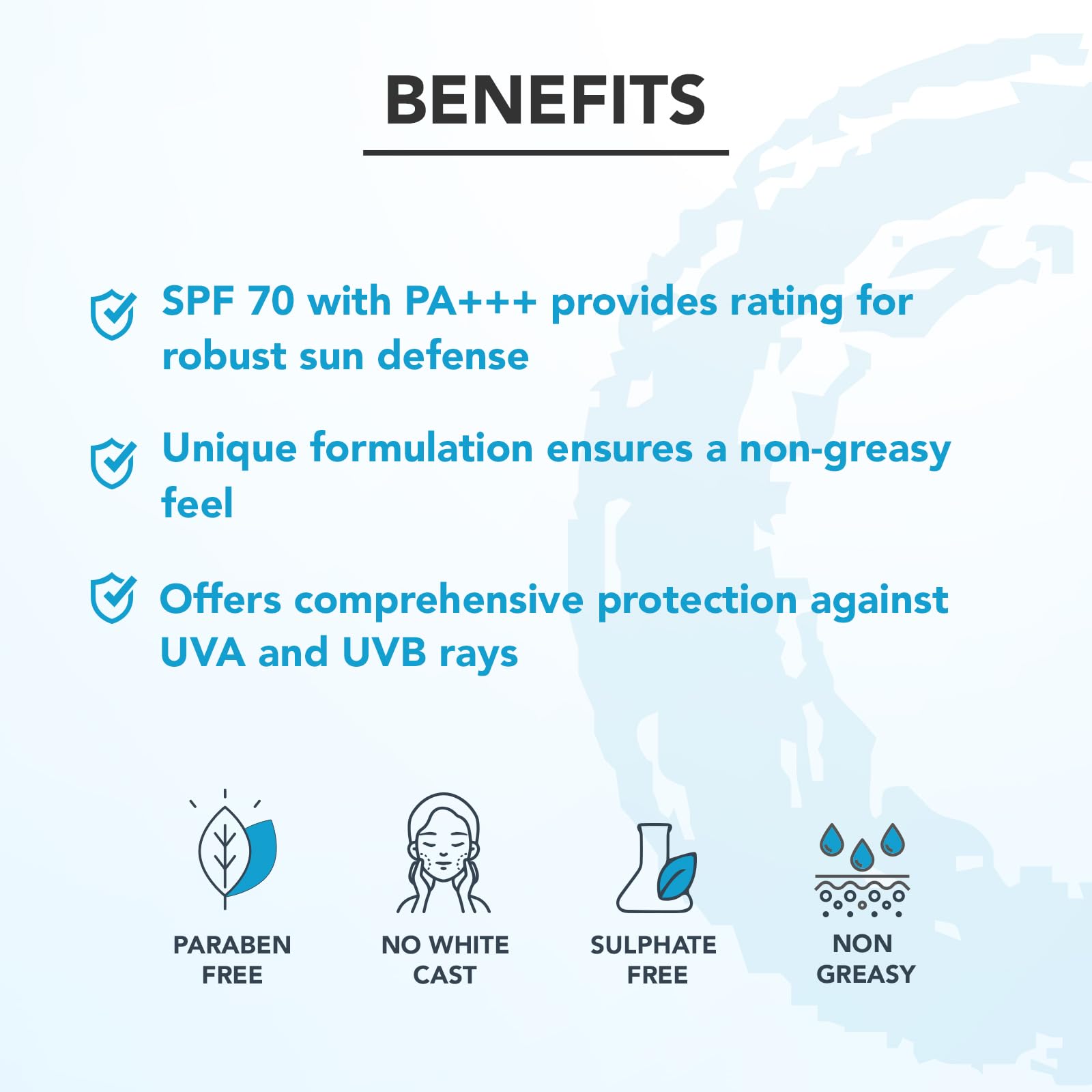 BENEFITS

SPF 70 with PA+++ provides rating for robust sun defense

Unique formulation ensures a non-greasy feel

Offers comprehensive protection against UVA and UVB rays

PARABEN FREE

NO WHITE CAST

SULPHATE FREE

NON GREASY